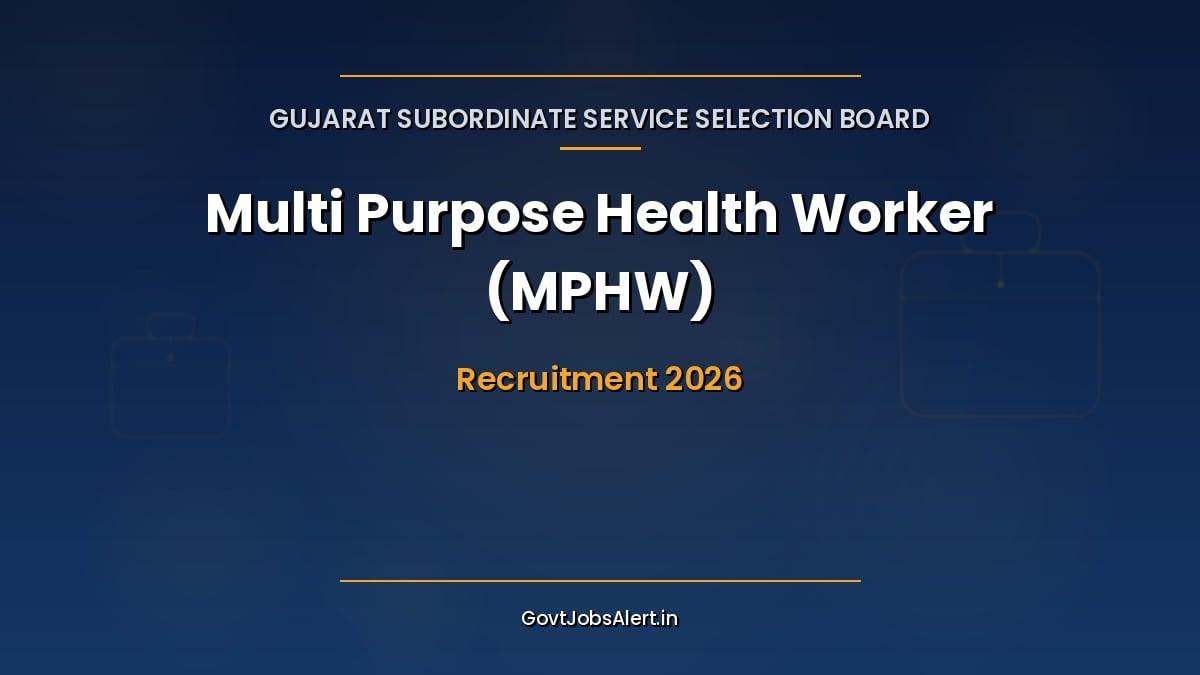 GUJARAT SUBORDINATE SERVICE SELECTION BOARD

Multi Purpose Health Worker (MPHW)

Recruitment 2026

GovtJobsAlert.in